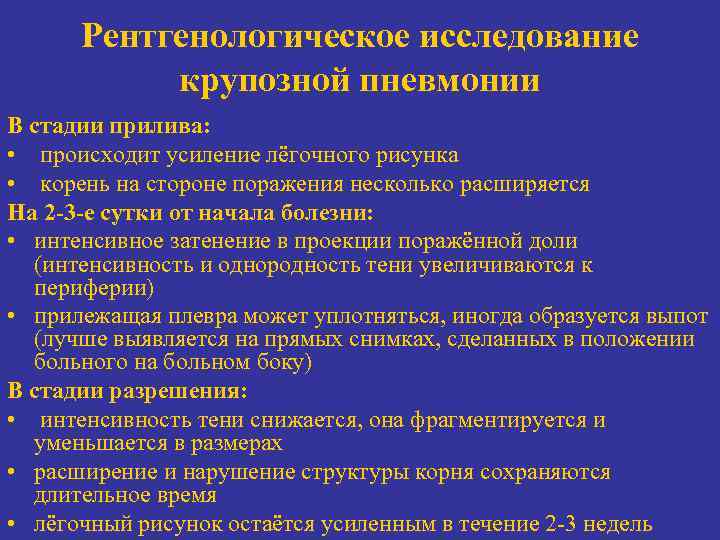 Рентгенологическое исследование крупозной пневмонии

В стадии прилива:
• происходит усиление лёгочного рисунка
• корень на стороне поражения несколько расширяется

На 2-3-е сутки от начала болезни:
• интенсивное затенение в проекции поражённой доли (интенсивность и однородность тени увеличиваются к периферии)
• прилежащая плевра может уплотняться, иногда образуется выпот (лучше выявляется на прямых снимках, сделанных в положении больного на больном боку)

В стадии разрешения:
• интенсивность тени снижается, она фрагментируется и уменьшается в размерах
• расширение и нарушение структуры корня сохраняются длительное время
• лёгочный рисунок остаётся усиленным в течение 2-3 недель